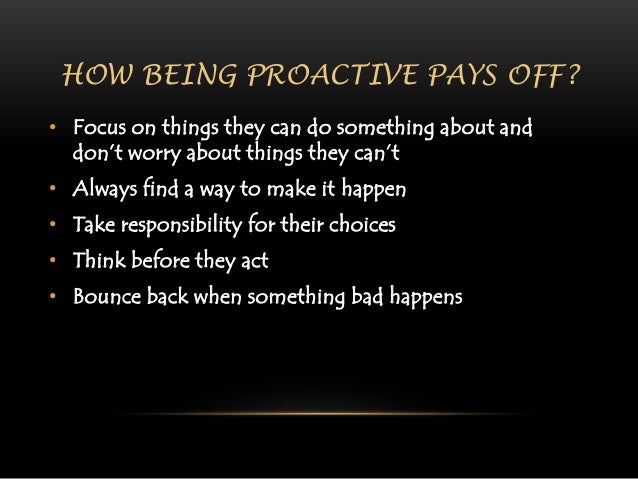 HOW BEING PROACTIVE PAYS OFF?

• Focus on things they can do something about and don't worry about things they can't
• Always find a way to make it happen
• Take responsibility for their choices
• Think before they act
• Bounce back when something bad happens